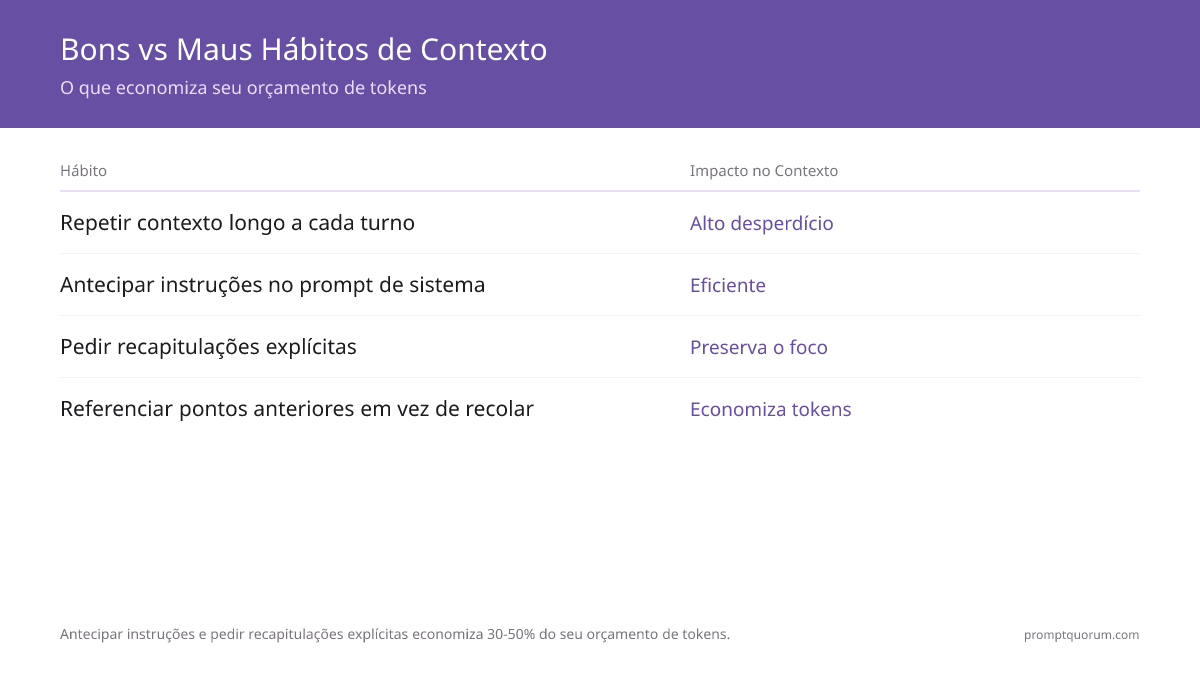 Bons vs Maus Hábitos de Contexto
O que economiza seu orçamento de tokens

| Hábito | Impacto no Contexto |
|---|---|
| Repetir contexto longo a cada turno | Alto desperdício |
| Antecipar instruções no prompt de sistema | Eficiente |
| Pedir recapitulações explícitas | Preserva o foco |
| Referenciar pontos anteriores em vez de recolar | Economiza tokens |

Antecipar instruções e pedir recapitulações explícitas economiza 30-50% do seu orçamento de tokens.

promptquorum.com